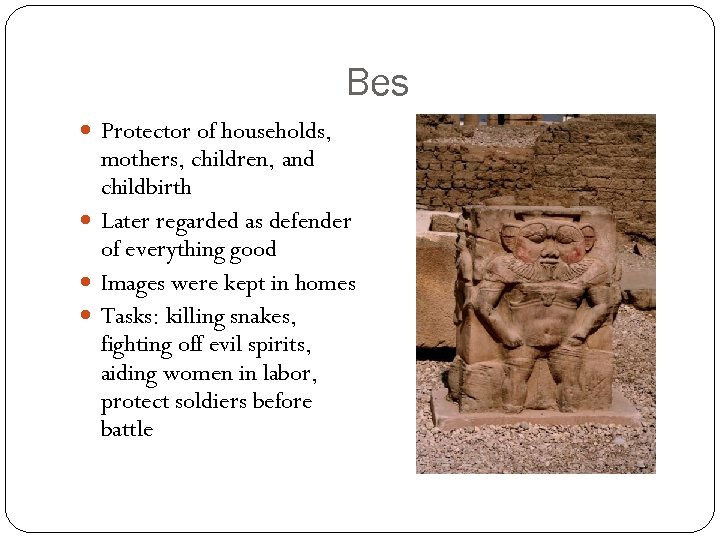 Bes

- Protector of households, mothers, children, and childbirth
- Later regarded as defender of everything good
- Images were kept in homes
- Tasks: killing snakes, fighting off evil spirits, aiding women in labor, protect soldiers before battle